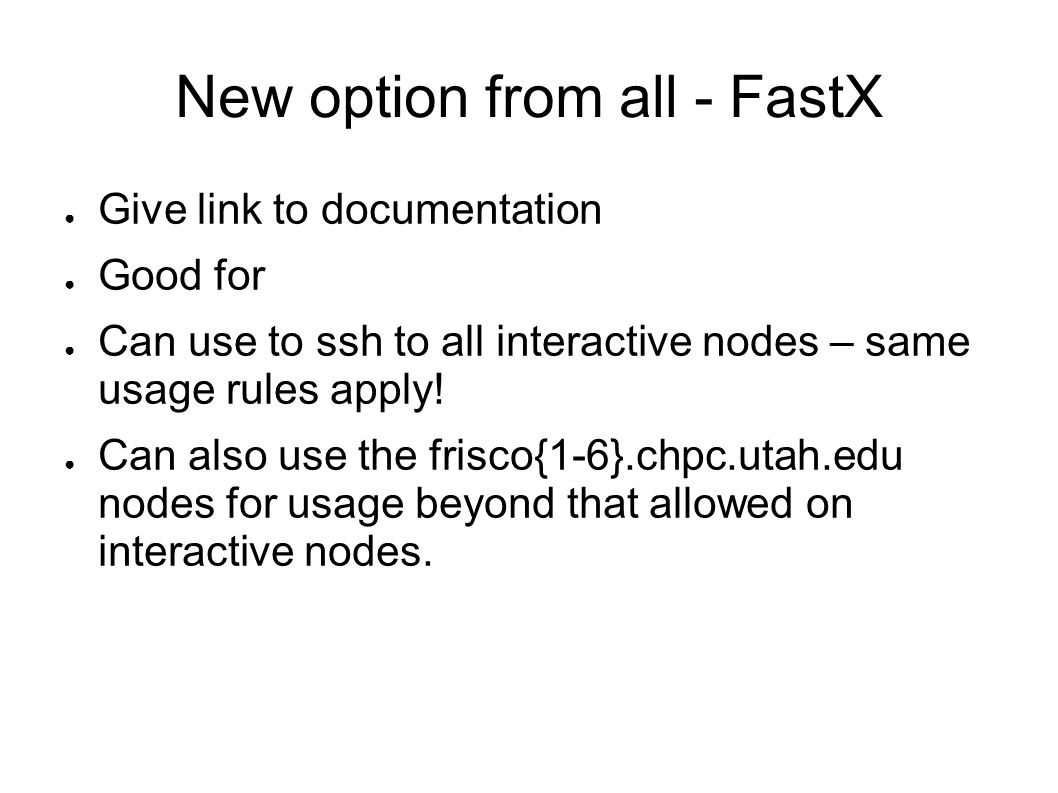 New option from all - FastX

● Give link to documentation

● Good for

● Can use to ssh to all interactive nodes – same usage rules apply!

● Can also use the frisco{1-6}.chpc.utah.edu nodes for usage beyond that allowed on interactive nodes.